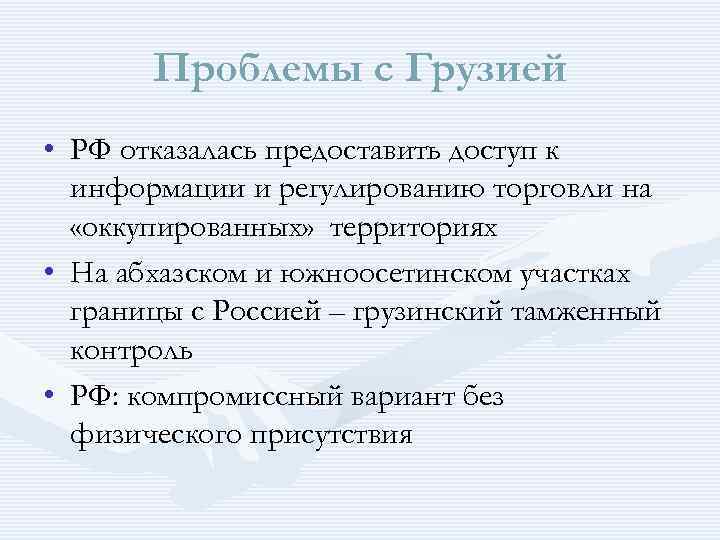 Проблемы с Грузией

• РФ отказалась предоставить доступ к информации и регулированию торговли на «оккупированных» территориях
• На абхазском и южноосетинском участках границы с Россией – грузинский тамженный контроль
• РФ: компромиссный вариант без физического присутствия